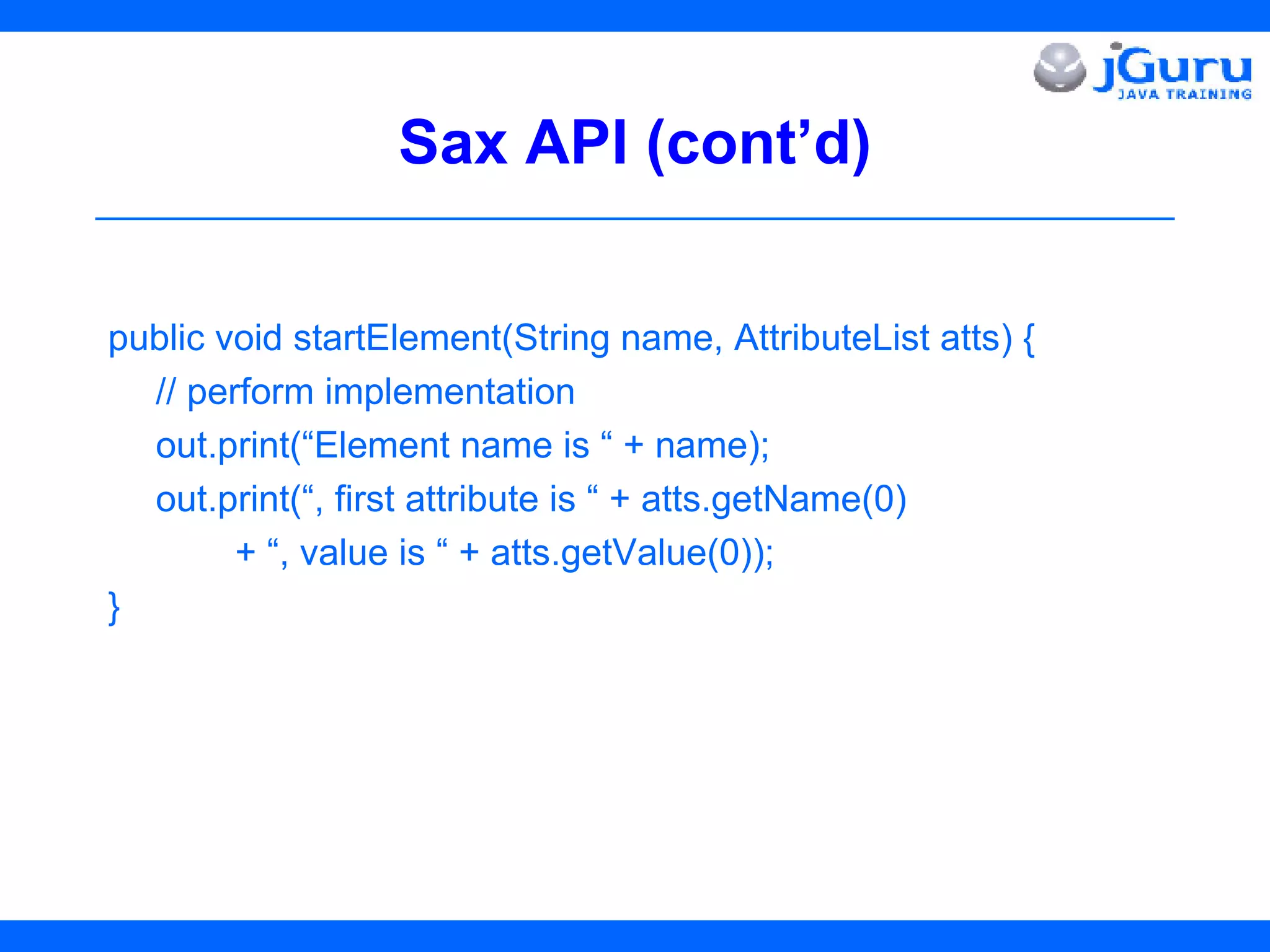 jGuru
JAVA TRAINING

Sax API (cont’d)

public void startElement(String name, AttributeList atts) {
// perform implementation
out.print(“Element name is “ + name);
out.print(“, first attribute is “ + atts.getName(0)
+ “, value is “ + atts.getValue(0));
}